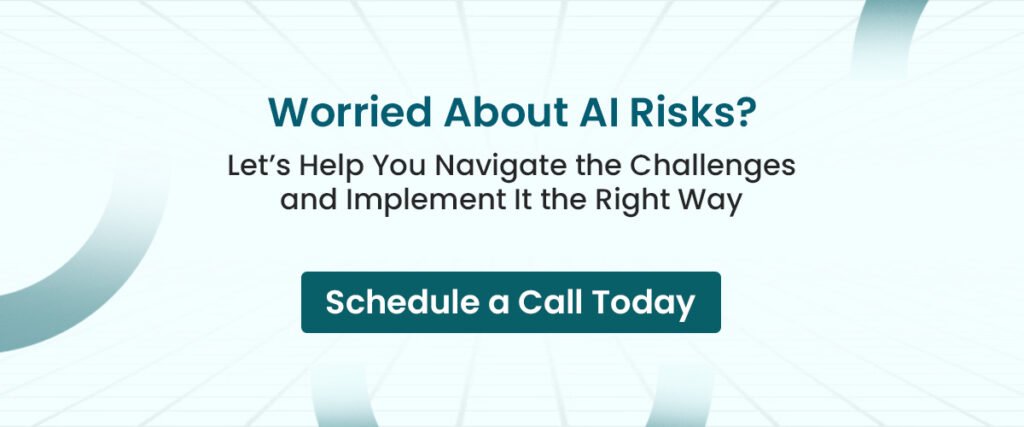 Worried About AI Risks?

Let’s Help You Navigate the Challenges and Implement It the Right Way

Schedule a Call Today